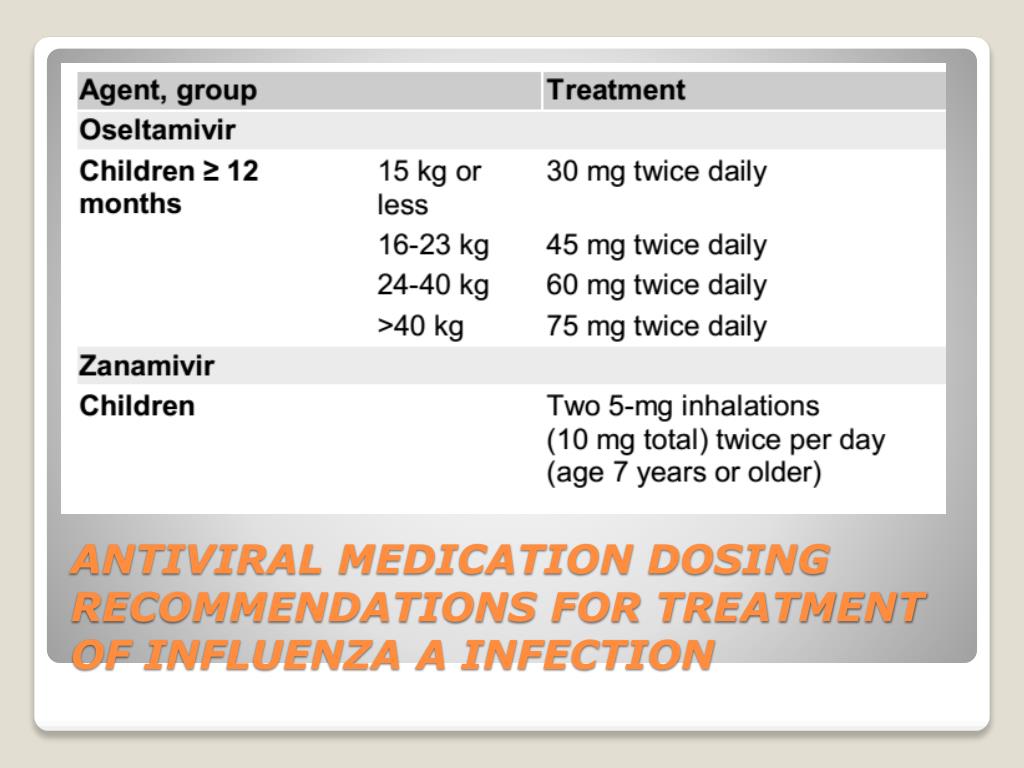 | Agent, group | | Treatment |
|---|---|---|
| Oseltamivir | | |
| Children ≥ 12 months | 15 kg or less | 30 mg twice daily |
| | 16-23 kg | 45 mg twice daily |
| | 24-40 kg | 60 mg twice daily |
| | >40 kg | 75 mg twice daily |
| Zanamivir | | |
| Children | | Two 5-mg inhalations (10 mg total) twice per day (age 7 years or older) |

ANTIVIRAL MEDICATION DOSING RECOMMENDATIONS FOR TREATMENT OF INFLUENZA A INFECTION